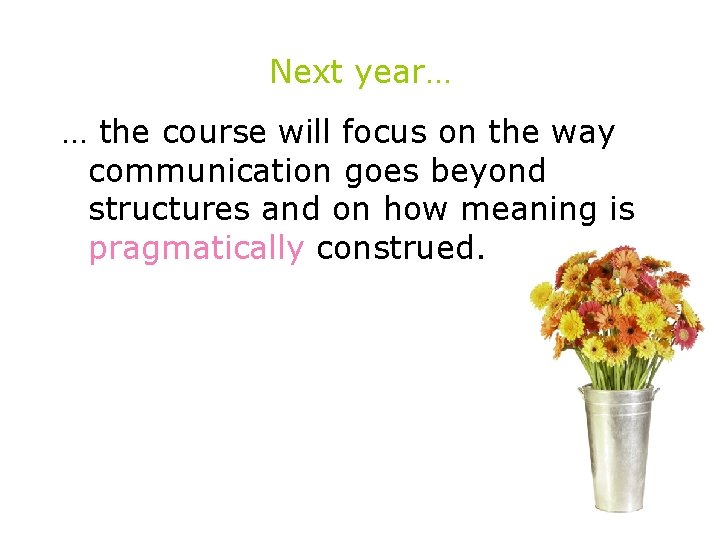 Next year…

… the course will focus on the way communication goes beyond structures and on how meaning is pragmatically construed.